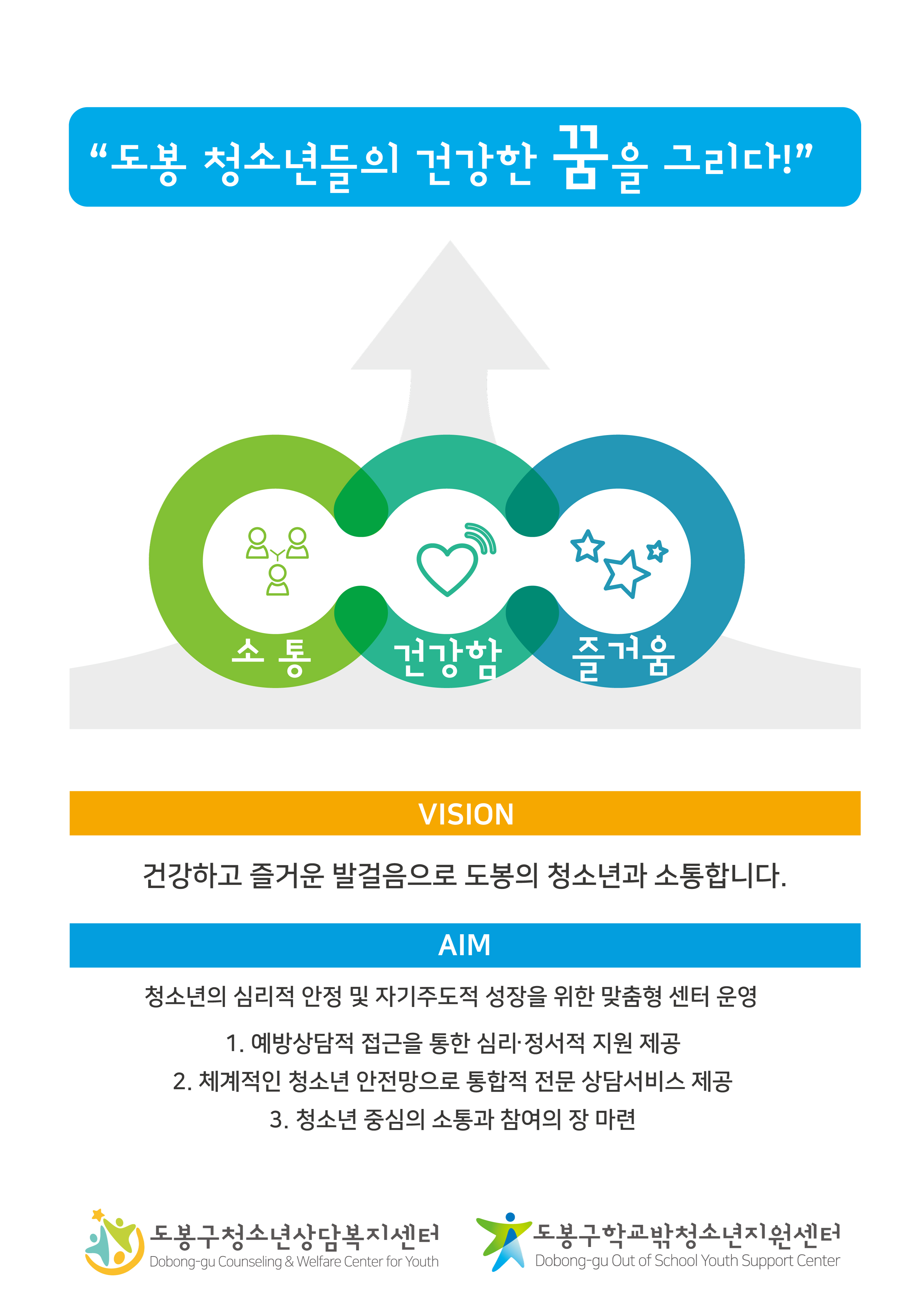 “도봉 청소년들의 건강한 꿈을 그리다!”

소 통

건강함

즐거움

VISION

건강하고 즐거운 발걸음으로 도봉의 청소년과 소통합니다.

AIM

청소년의 심리적 안정 및 자기주도적 성장을 위한 맞춤형 센터 운영

1. 예방상담적 접근을 통한 심리·정서적 지원 제공
2. 체계적인 청소년 안전망으로 통합적 전문 상담서비스 제공
3. 청소년 중심의 소통과 참여의 장 마련

도봉구청소년상담복지센터
Dobong-gu Counseling & Welfare Center for Youth

도봉구학교밖청소년지원센터
Dobong-gu Out of School Youth Support Center